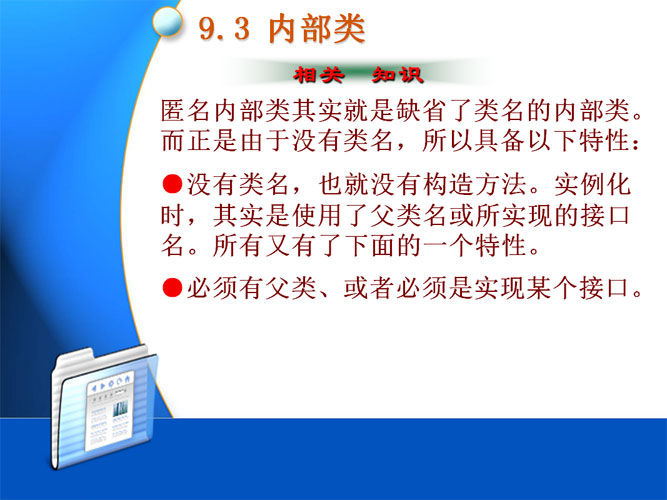 9.3 内部类

相关 知识

匿名内部类其实就是缺省了类名的内部类。而正是由于没有类名，所以具备以下特性：

●没有类名，也就没有构造方法。实例化时，其实是使用了父类名或所实现的接口名。所有又有了下面的一个特性。

●必须有父类、或者必须是实现某个接口。